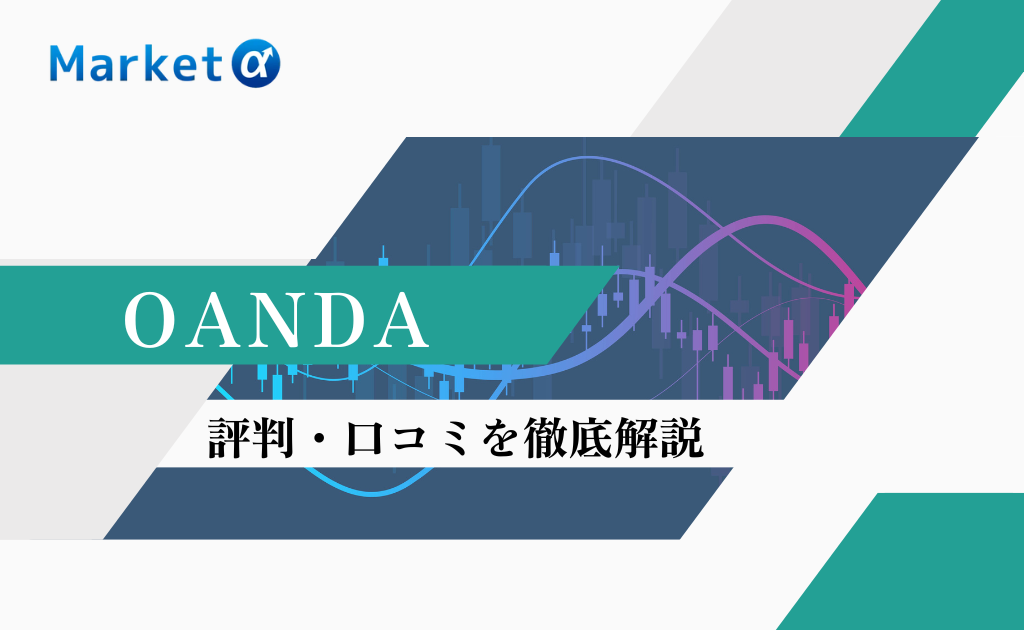 Market α

OANDA

評判・口コミを徹底解説